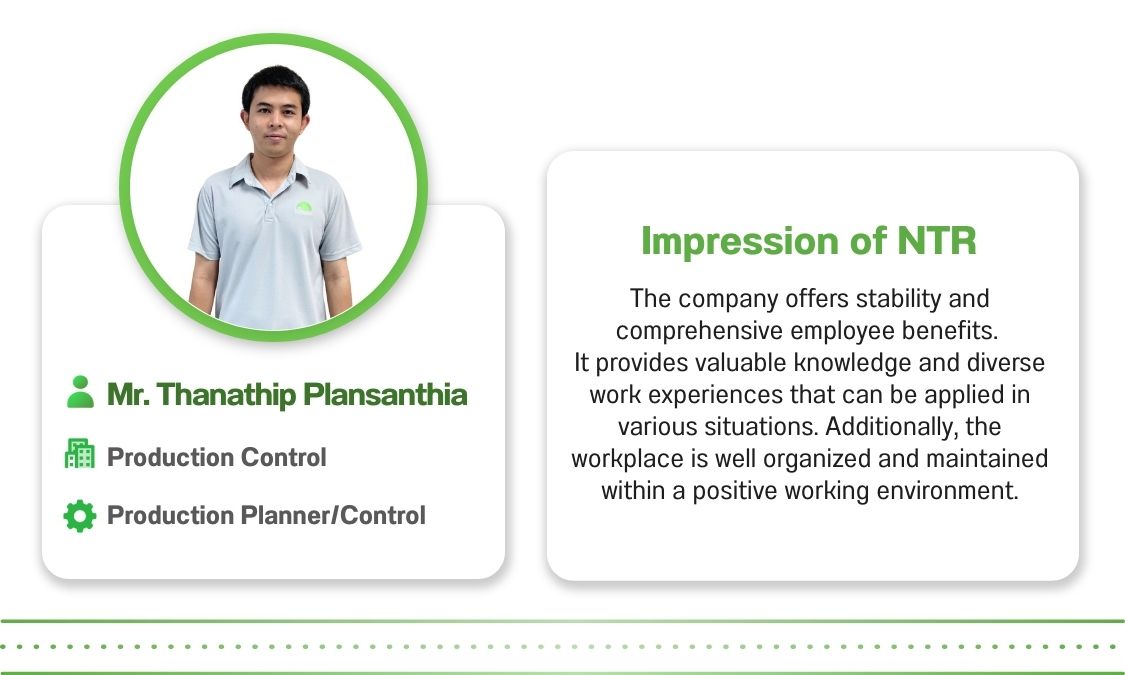 Mr. Thanathip Plansanthia

Production Control

Production Planner/Control

Impression of NTR

The company offers stability and comprehensive employee benefits.
It provides valuable knowledge and diverse work experiences that can be applied in various situations. Additionally, the workplace is well organized and maintained within a positive working environment.